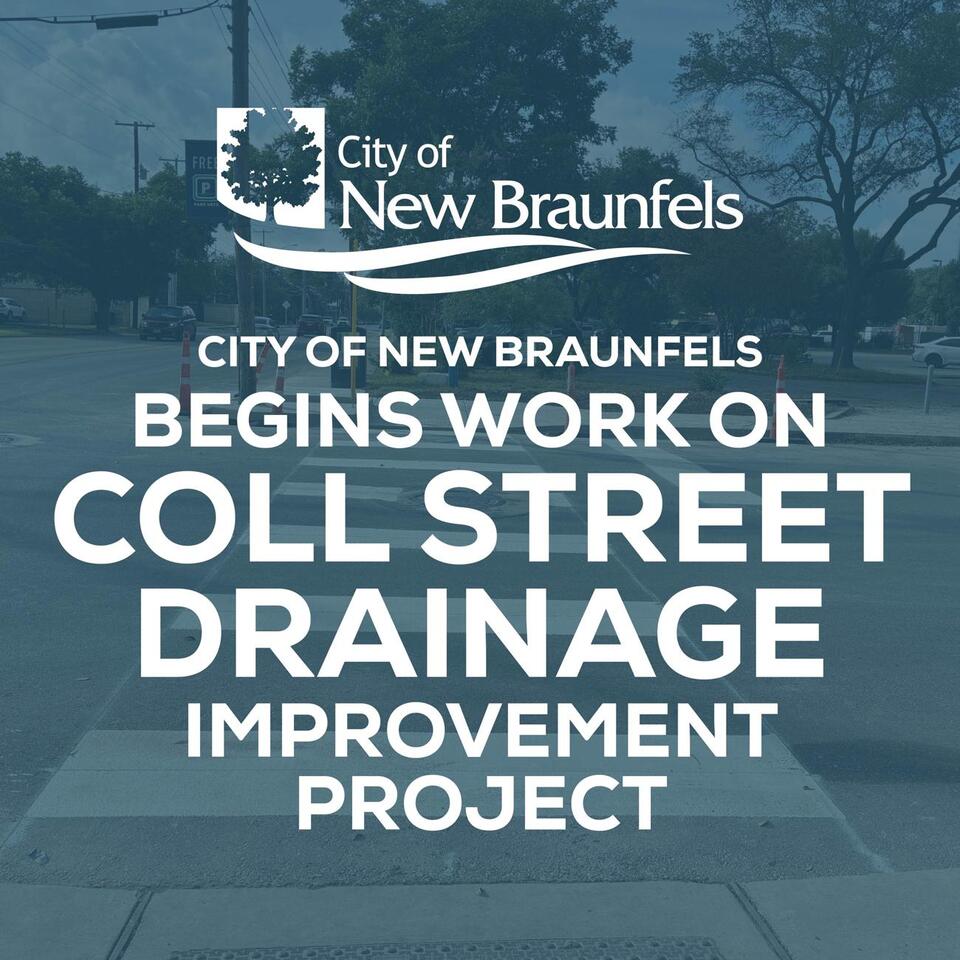 City of
New Braunfels

CITY OF NEW BRAUNFELS
BEGINS WORK ON
COLL STREET
DRAINAGE
IMPROVEMENT
PROJECT